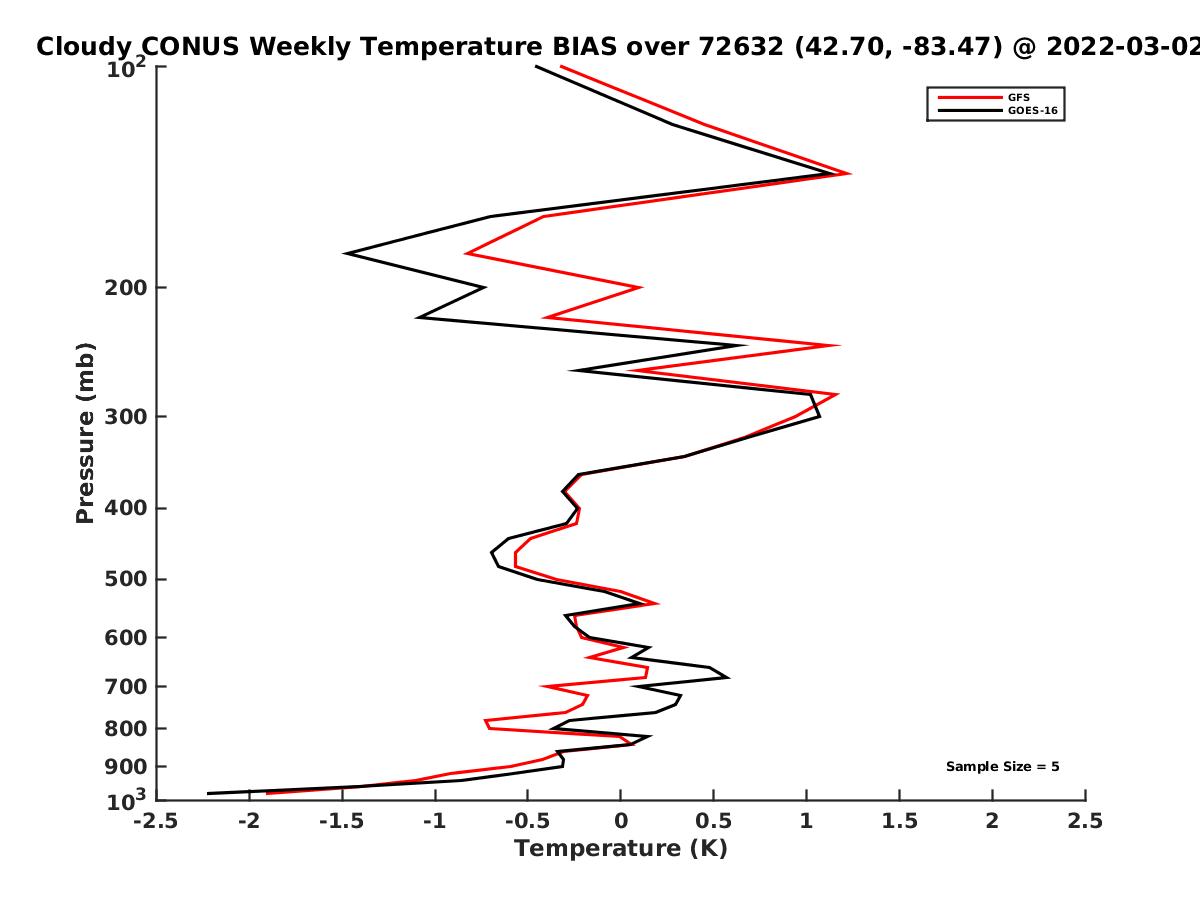 Cloudy CONUS Weekly Temperature BIAS over 72632 (42.70, -83.47) @ 2022-03-02

GFS
GOES-16

Pressure (mb)

$10^2$
200
300
400
500
600
700
800
900
$10^3$

Sample Size = 5

-2.5
-2
-1.5
-1
-0.5
0
0.5
1
1.5
2
2.5
Temperature (K)